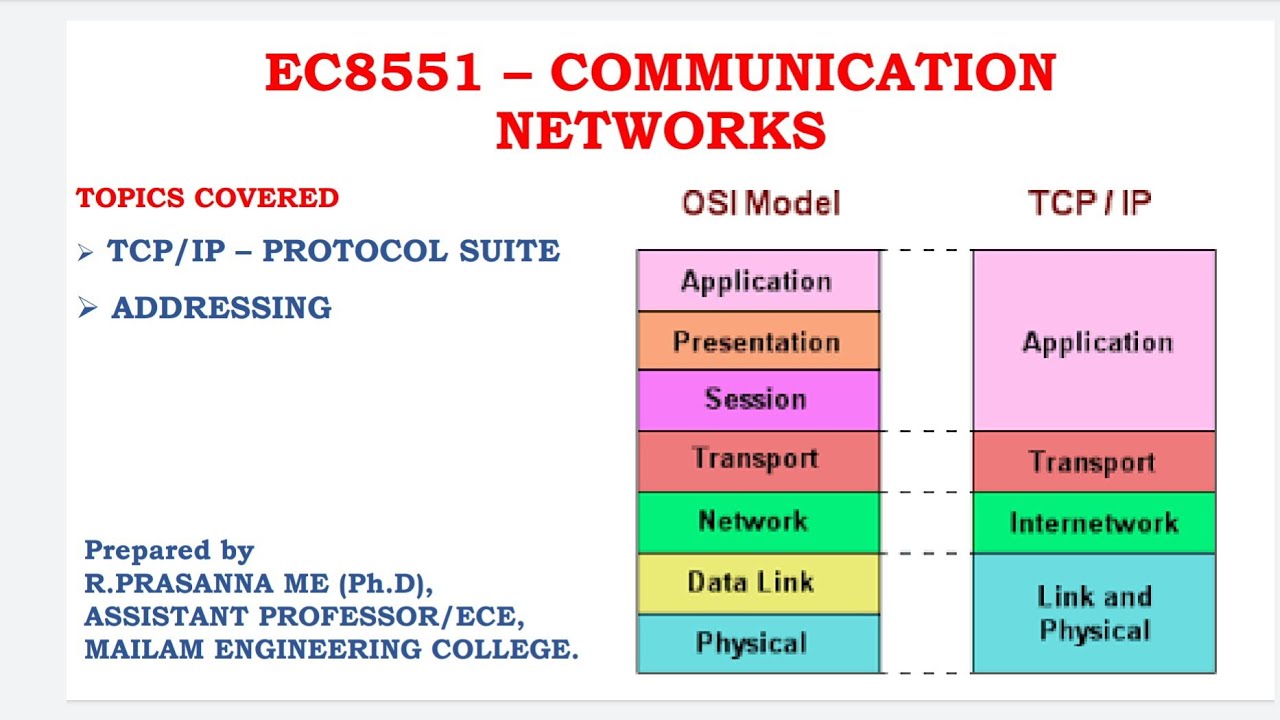 EC8551 – COMMUNICATION NETWORKS

TOPICS COVERED

➢ TCP/IP – PROTOCOL SUITE

➢ ADDRESSING

Prepared by
R.PRASANNA ME (Ph.D),
ASSISTANT PROFESSOR/ECE,
MAILAM ENGINEERING COLLEGE.

OSI Model

Application
Presentation
Session
Transport
Network
Data Link
Physical

TCP / IP

Application
Transport
Internetwork
Link and Physical